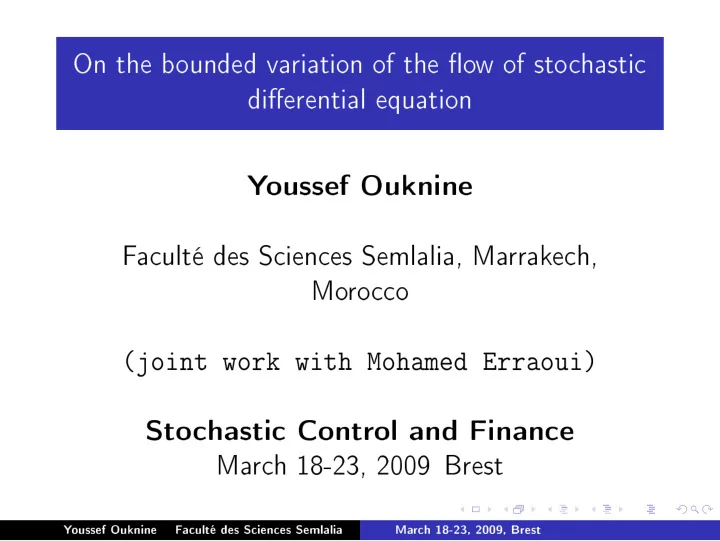 On the bounded variation of the flow of stochastic differential equation

Youssef Ouknine

Faculté des Sciences Semlalia, Marrakech, Morocco

(joint work with Mohamed Erraoui)

Stochastic Control and Finance
March 18-23, 2009 Brest

Youssef Ouknine Faculté des Sciences Semlalia March 18-23, 2009, Brest